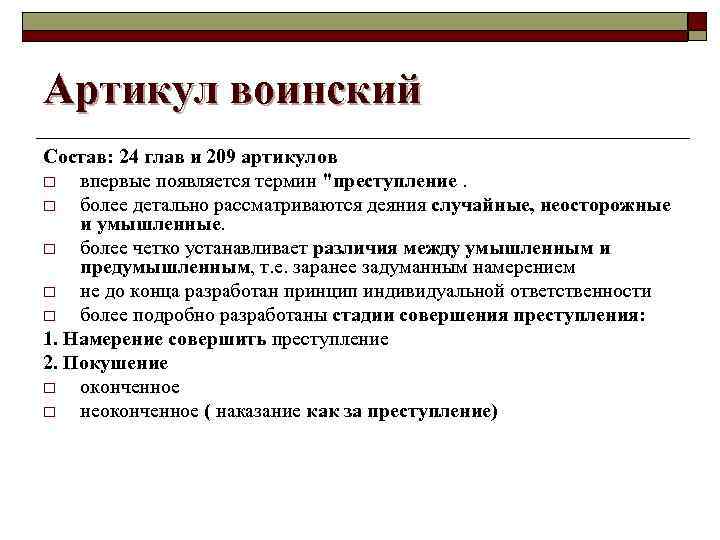 Артикул воинский

Состав: 24 глав и 209 артикулов

□ впервые появляется термин "преступление .

□ более детально рассматриваются деяния случайные, неосторожные и умышленные.

□ более четко устанавливает различия между умышленным и предумышленным, т.е. заранее задуманным намерением

□ не до конца разработан принцип индивидуальной ответственности

□ более подробно разработаны стадии совершения преступления:

1. Намерение совершить преступление

2. Покушение

□ оконченное

□ неоконченное ( наказание как за преступление)